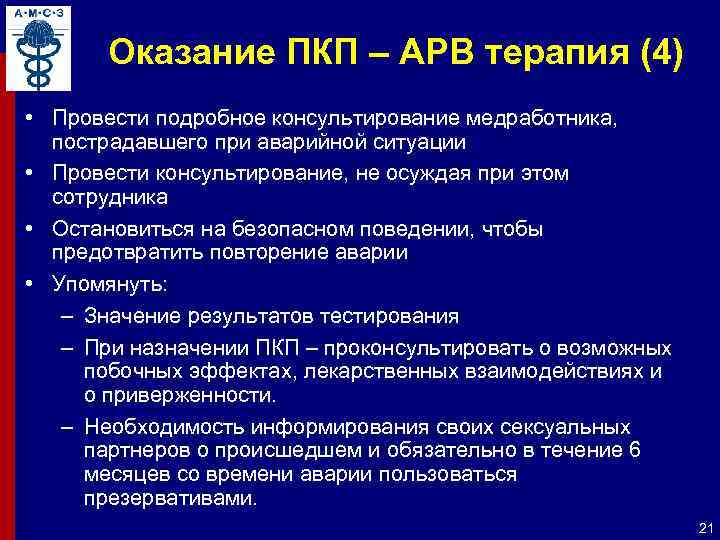 А·М·С·З

Оказание ПКП – АРВ терапия (4)

• Провести подробное консультирование медработника, пострадавшего при аварийной ситуации
• Провести консультирование, не осуждая при этом сотрудника
• Остановиться на безопасном поведении, чтобы предотвратить повторение аварии
• Упомянуть:
– Значение результатов тестирования
– При назначении ПКП – проконсультировать о возможных побочных эффектах, лекарственных взаимодействиях и о приверженности.
– Необходимость информирования своих сексуальных партнеров о происшедшем и обязательно в течение 6 месяцев со времени аварии пользоваться презервативами.

21